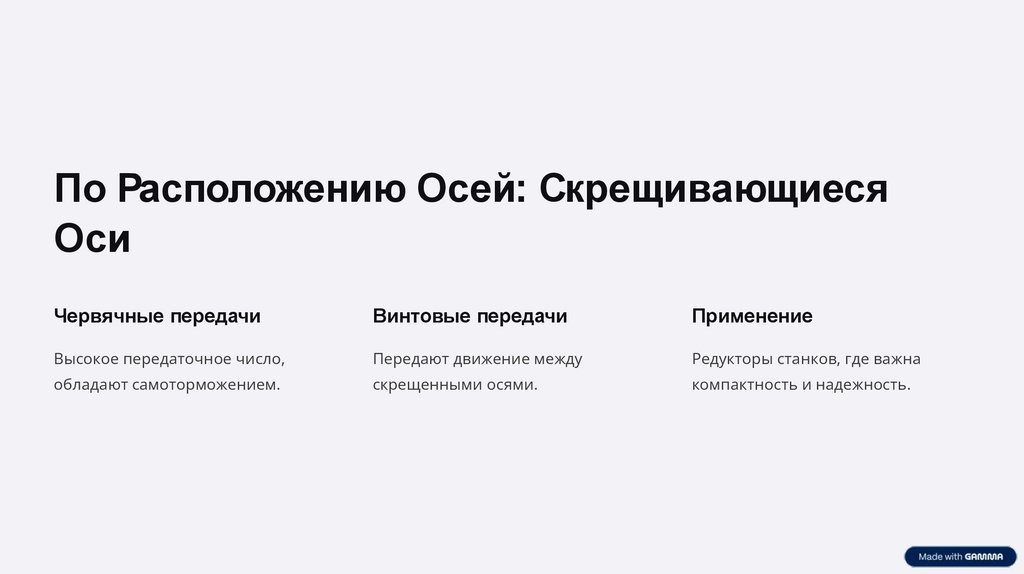 По Расположению Осей: Скрещивающиеся Оси

Червячные передачи

Высокое передаточное число, обладают самоторможением.

Винтовые передачи

Передают движение между скрещенными осями.

Применение

Редукторы станков, где важна компактность и надежность.

Made with GAMMA